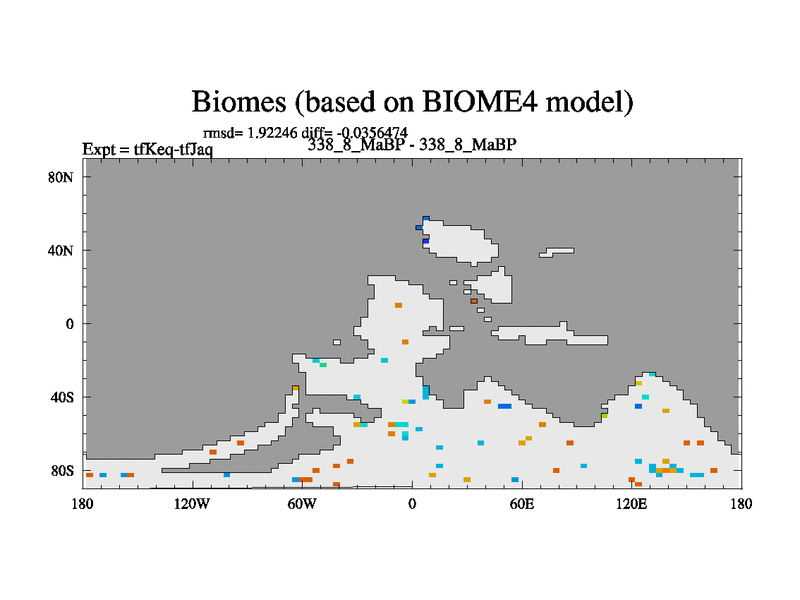 Biomes (based on BIOME4 model)

rmsd= 1.92246 diff= -0.0356474

Expt = tfKeq-tfJaq

338_8_MaBP - 338_8_MaBP

80N
40N
0
40S
80S

180
120W
60W
0
60E
120E
180